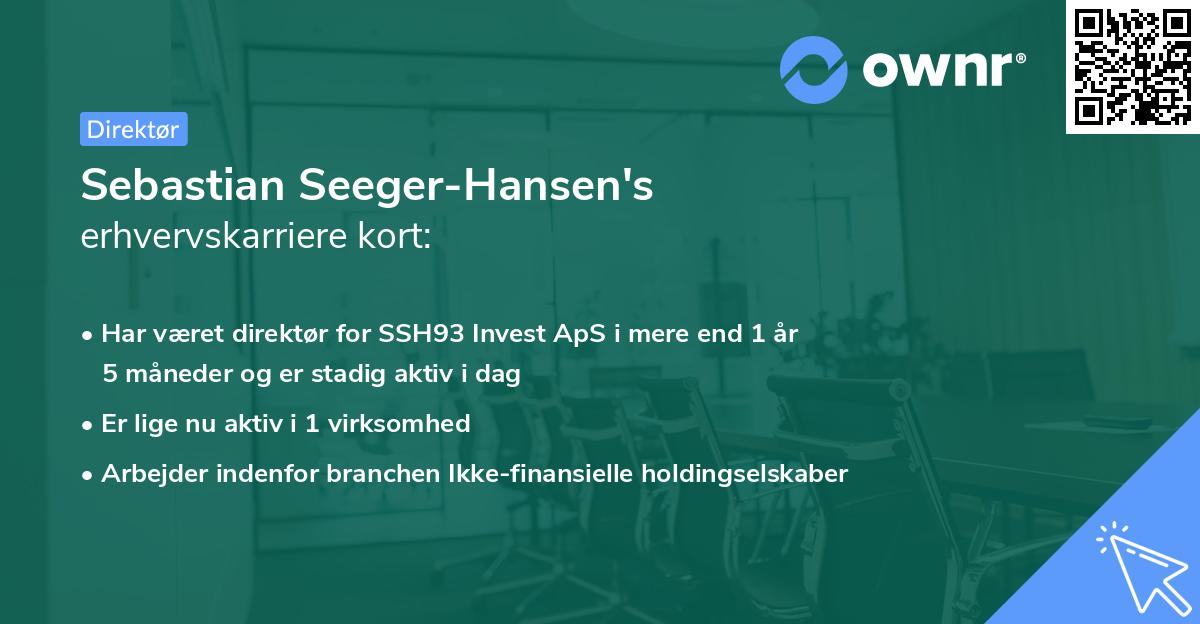 ownr®

Direktør

Sebastian Seeger-Hansen's
erhvervskarriere kort:

• Har været direktør for SSH93 Invest ApS i mere end 1 år 5 måneder og er stadig aktiv i dag
• Er lige nu aktiv i 1 virksomhed
• Arbejder indenfor branchen Ikke-finansielle holdingselskaber